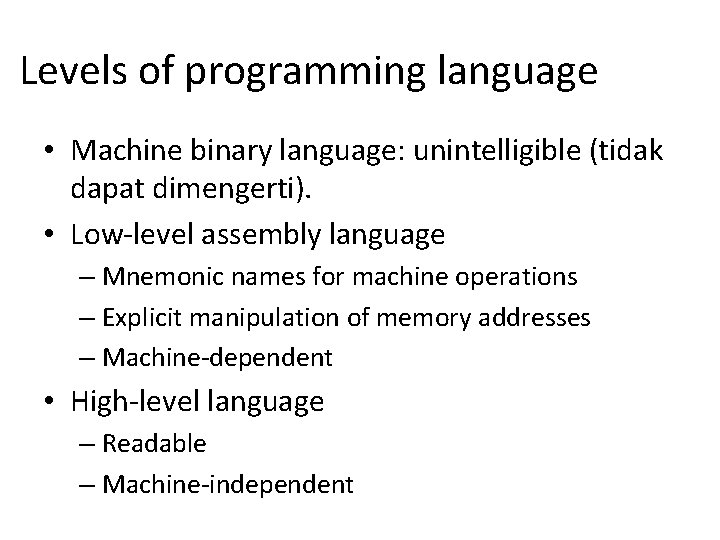 Levels of programming language

• Machine binary language: unintelligible (tidak dapat dimengerti).
• Low-level assembly language
– Mnemonic names for machine operations
– Explicit manipulation of memory addresses
– Machine-dependent
• High-level language
– Readable
– Machine-independent